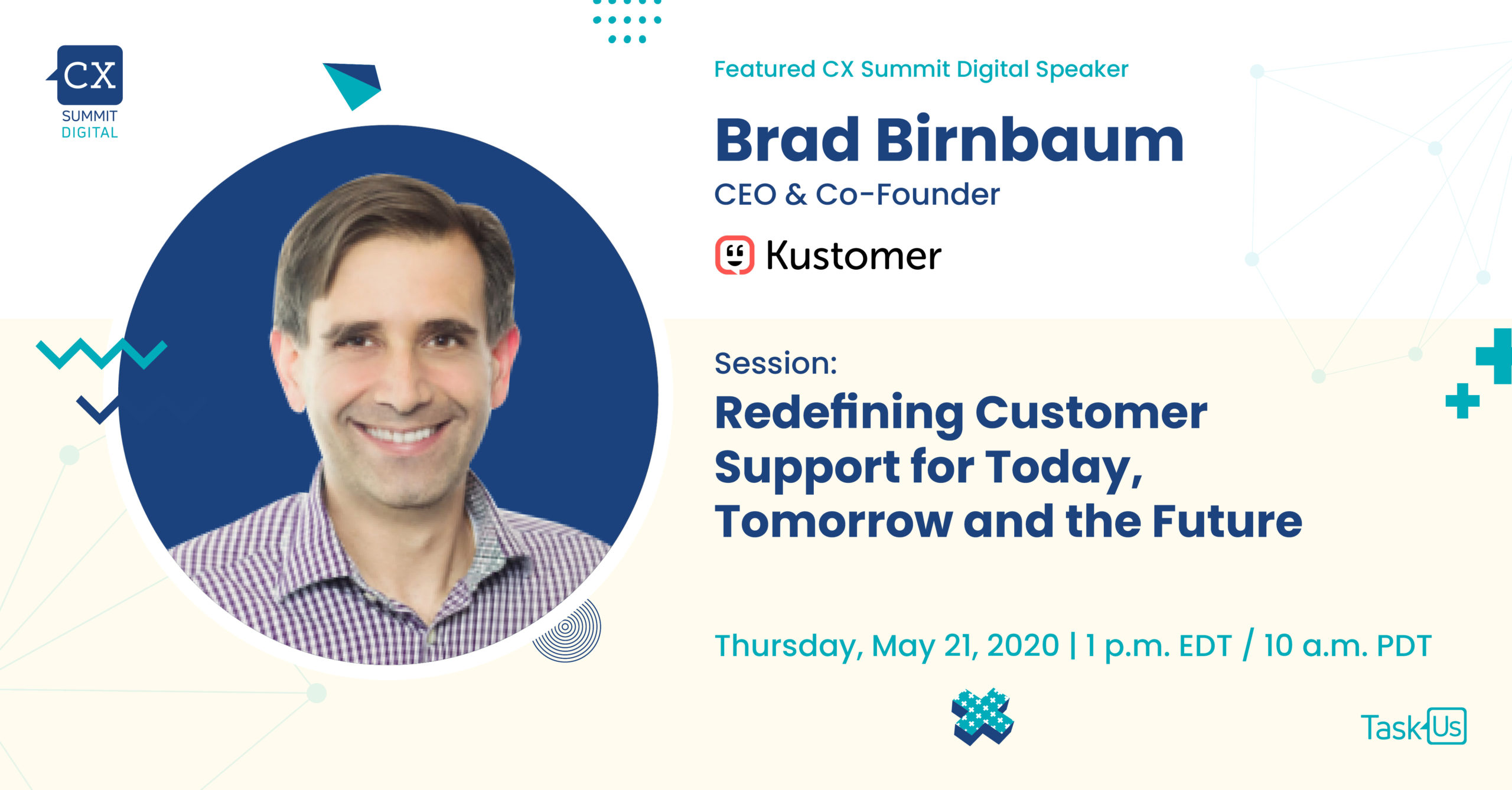 CX
SUMMIT
DIGITAL

Featured CX Summit Digital Speaker

Brad Birnbaum

CEO & Co-Founder

Kustomer

Session:

Redefining Customer Support for Today, Tomorrow and the Future

Thursday, May 21, 2020 | 1 p.m. EDT / 10 a.m. PDT

TaskUs